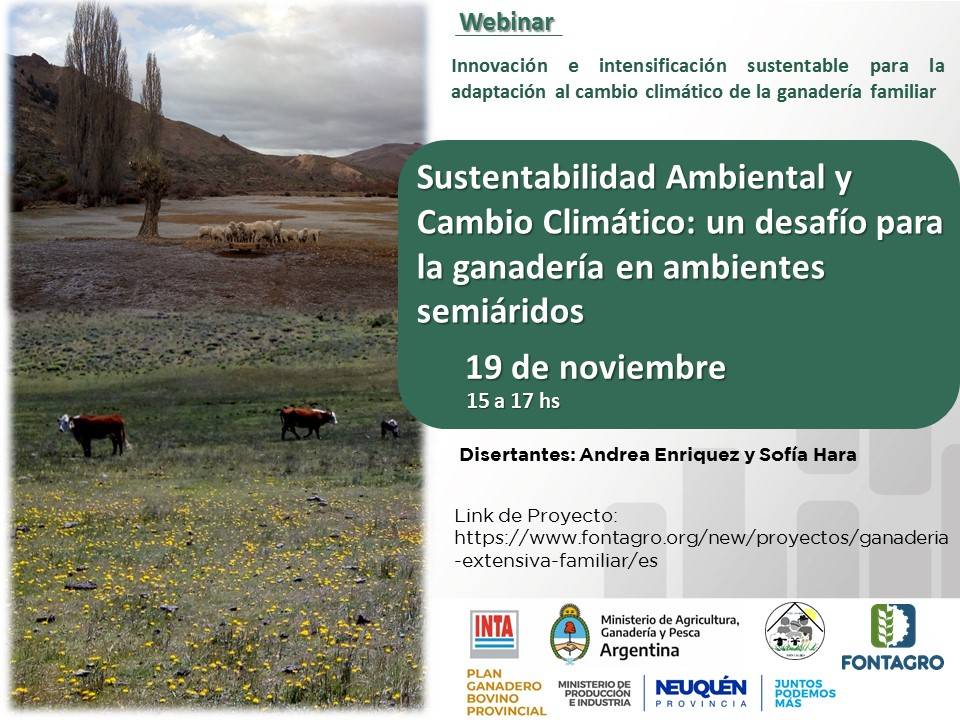 Webinar

Innovación e intensificación sustentable para la adaptación al cambio climático de la ganadería familiar

Sustentabilidad Ambiental y Cambio Climático: un desafío para la ganadería en ambientes semiáridos

19 de noviembre
15 a 17 hs

Disertantes: Andrea Enriquez y Sofía Hara

Link de Proyecto:
https://www.fontagro.org/new/proyectos/ganaderia-extensiva-familiar/es

INTA

Ministerio de Agricultura, Ganadería y Pesca
Argentina

FONTAGRO

PLAN GANADERO BOVINO PROVINCIAL

MINISTERIO DE PRODUCCIÓN E INDUSTRIA

NEUQUÉN PROVINCIA

JUNTOS PODEMOS MÁS